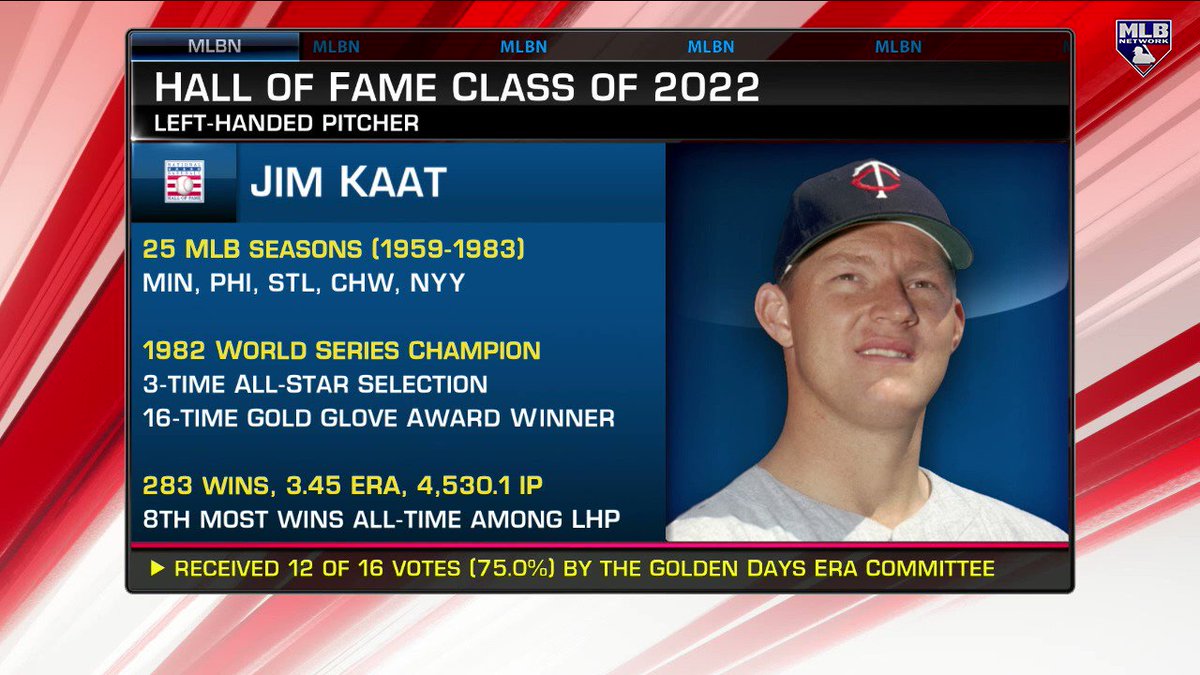 MLBN MLBN MLBN MLBN MLBN

MLB NETWORK

HALL OF FAME CLASS OF 2022
LEFT-HANDED PITCHER

NATIONAL BASEBALL HALL OF FAME

JIM KAAT

25 MLB SEASONS (1959-1983)
MIN, PHI, STL, CHW, NYY

1982 WORLD SERIES CHAMPION
3-TIME ALL-STAR SELECTION
16-TIME GOLD GLOVE AWARD WINNER

283 WINS, 3.45 ERA, 4,530.1 IP
8TH MOST WINS ALL-TIME AMONG LHP

▶ RECEIVED 12 OF 16 VOTES (75.0%) BY THE GOLDEN DAYS ERA COMMITTEE